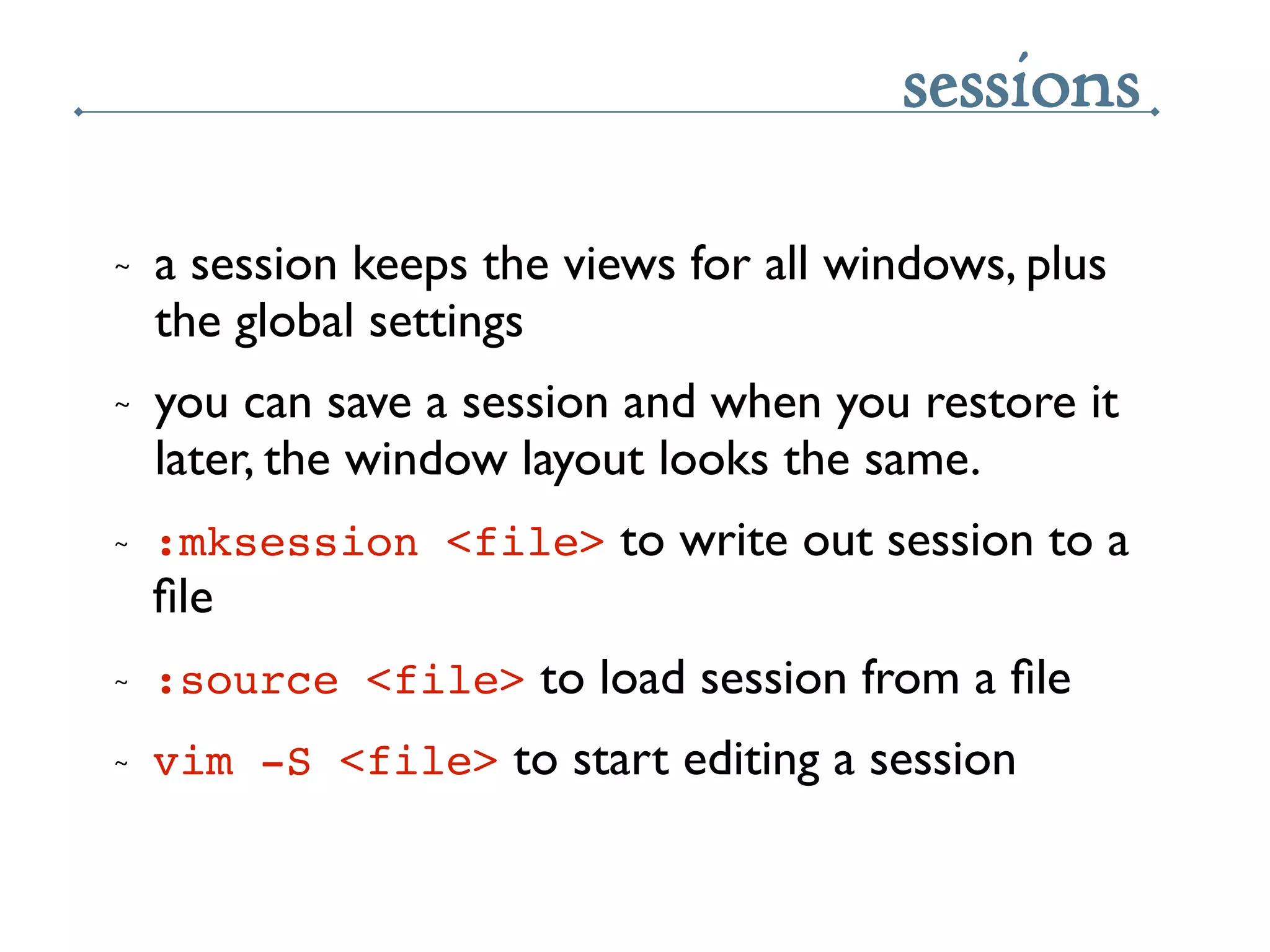 sessions

~ a session keeps the views for all windows, plus the global settings

~ you can save a session and when you restore it later, the window layout looks the same.

~ :mksession <file> to write out session to a file

~ :source <file> to load session from a file

~ vim -S <file> to start editing a session